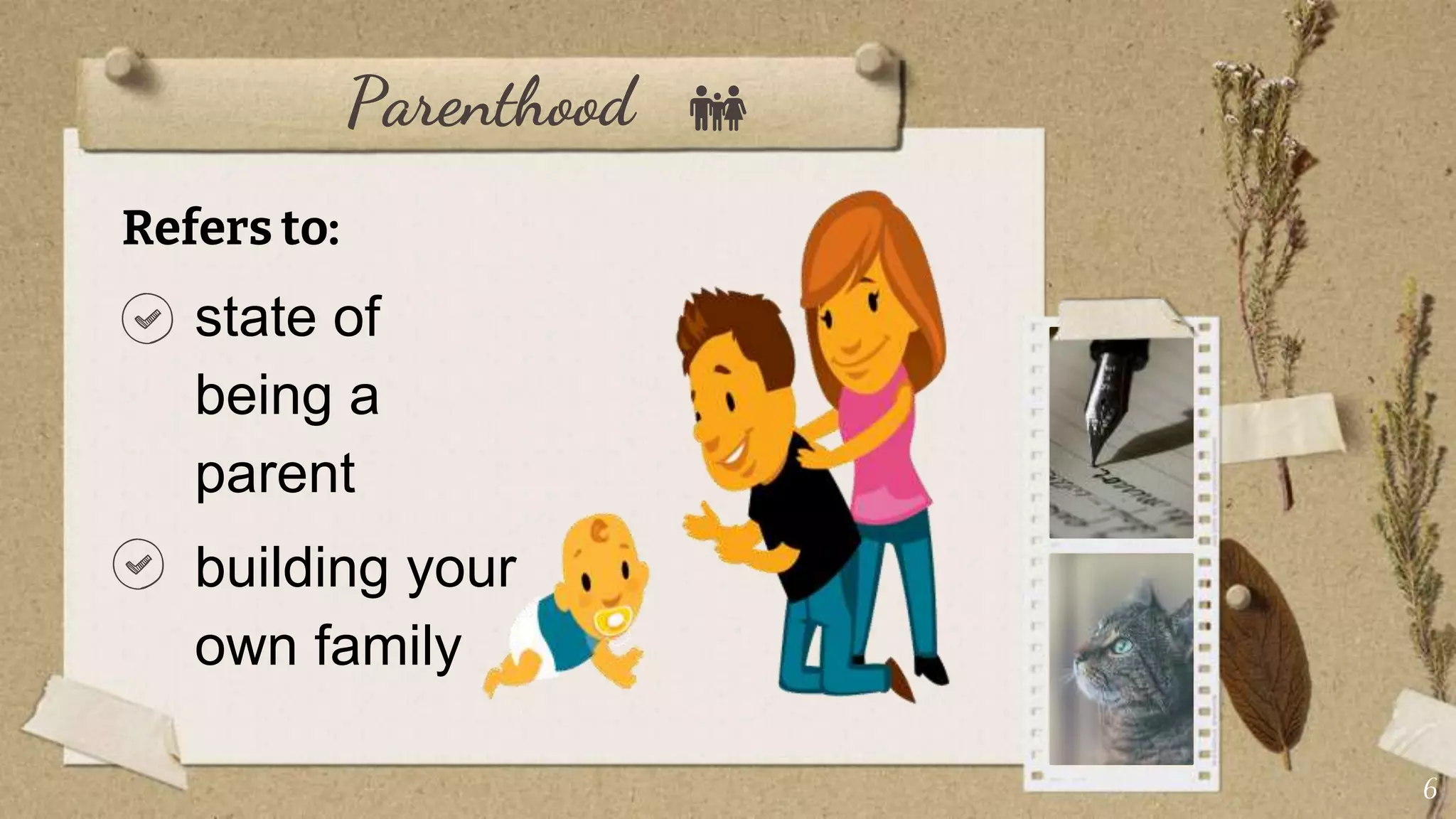 Parenthood

Refers to:

state of being a parent

building your own family

6